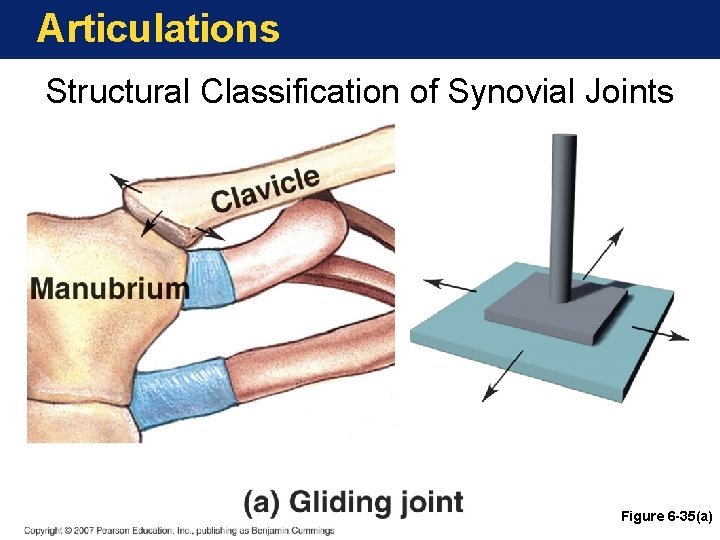 Articulations

Structural Classification of Synovial Joints

Clavicle

Manubrium

(a) Gliding joint

Figure 6-35(a)

Copyright © 2007 Pearson Education, Inc., publishing as Benjamin Cummings